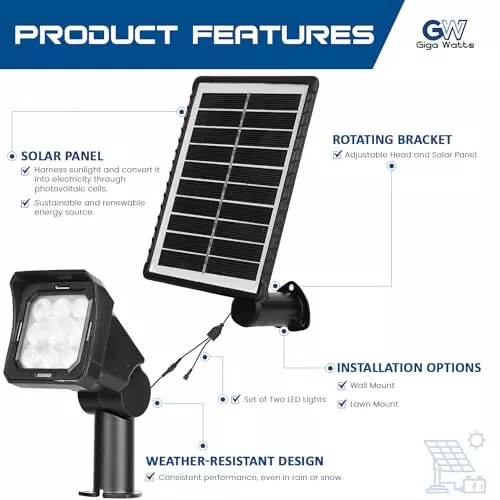 PRODUCT FEATURES

GW
Giga Watts

SOLAR PANEL
Harness sunlight and convert it into electricity through photovoltaic cells.
Sustainable and renewable energy source.

ROTATING BRACKET
Adjustable Head and Solar Panel

INSTALLATION OPTIONS
Wall Mount
Lawn Mount

Set of Two LED Lights

WEATHER-RESISTANT DESIGN
Consistent performance, even in rain or snow.